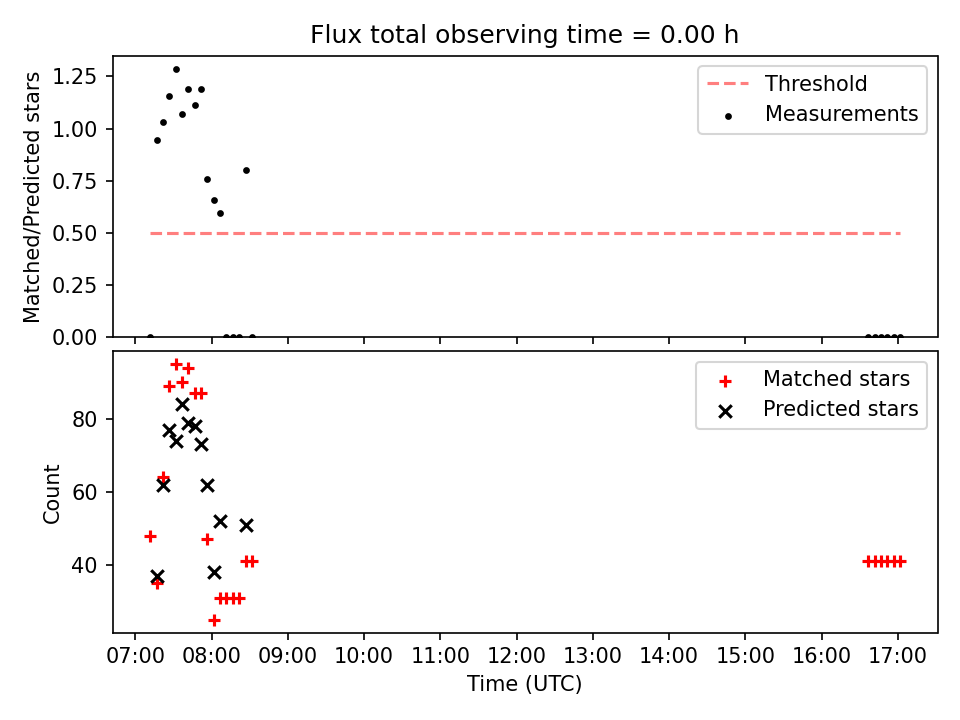 Flux total observing time = 0.00 h

Matched/Predicted stars

1.25
1.00
0.75
0.50
0.25
0.00

Threshold
Measurements

Count

80
60
40

Matched stars
Predicted stars

07:00 08:00 09:00 10:00 11:00 12:00 13:00 14:00 15:00 16:00 17:00

Time (UTC)